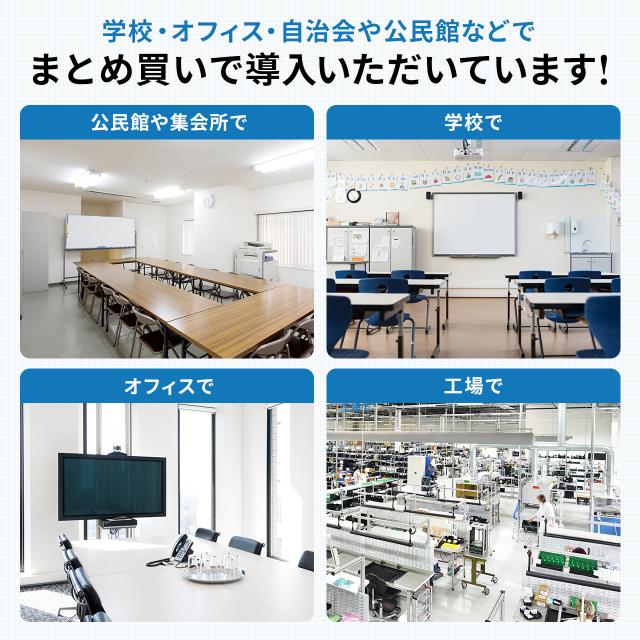 学校・オフィス・自治会や公民館などで
まとめ買いで導入いただいています!

公民館や集会所で

学校で

オフィスで

工場で